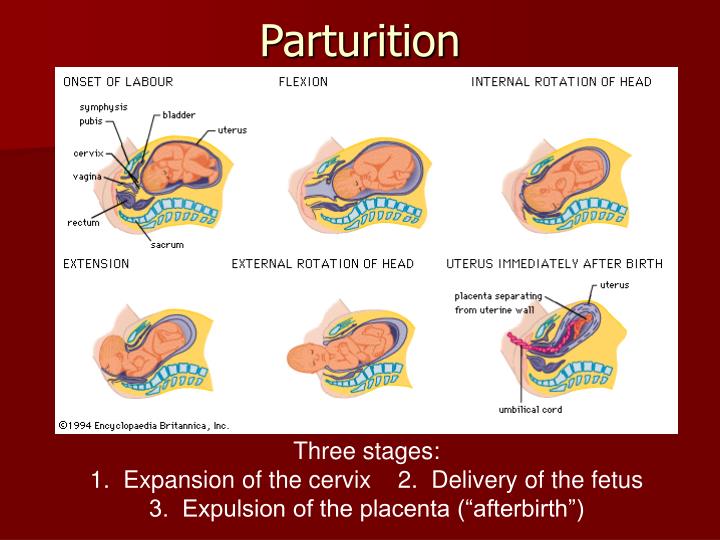 Parturition

ONSET OF LABOUR

symphysis pubis

bladder

uterus

cervix

vagina

rectum

sacrum

FLEXION

INTERNAL ROTATION OF HEAD

EXTENSION

EXTERNAL ROTATION OF HEAD

UTERUS IMMEDIATELY AFTER BIRTH

placenta separating from uterine wall

uterus

umbilical cord

©1994 Encyclopaedia Britannica, Inc.

Three stages:
1. Expansion of the cervix 2. Delivery of the fetus
3. Expulsion of the placenta (“afterbirth”)